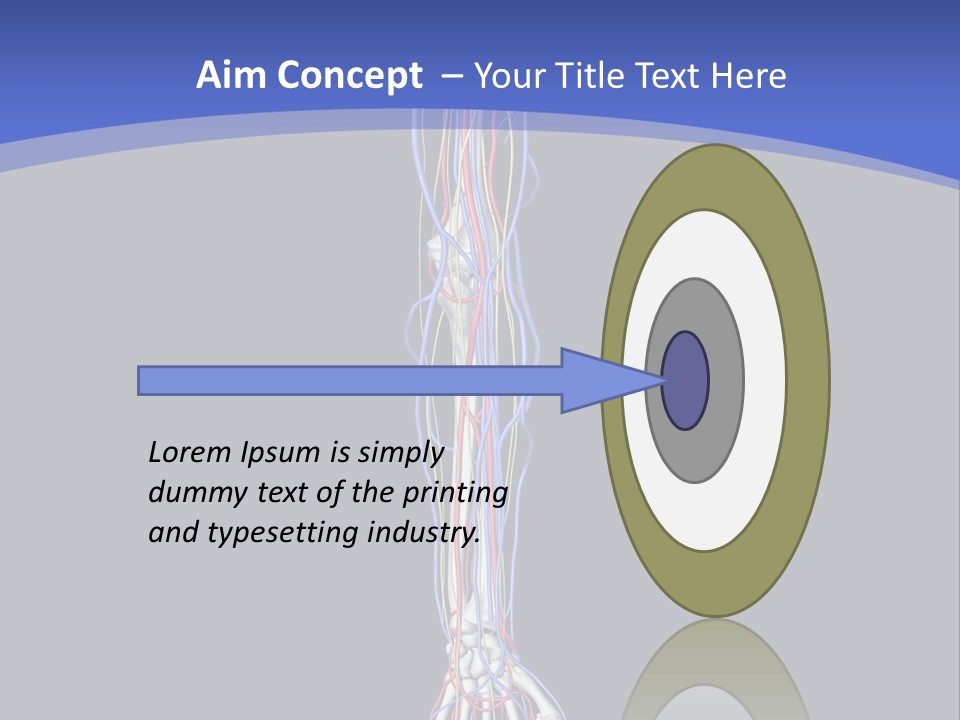 Aim Concept – Your Title Text Here

Lorem Ipsum is simply dummy text of the printing and typesetting industry.